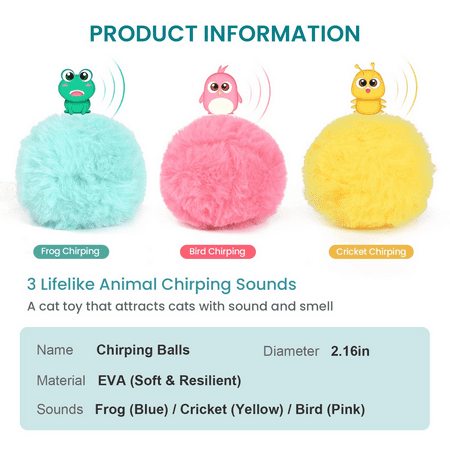 PRODUCT INFORMATION

Frog Chirping

Bird Chirping

Cricket Chirping

3 Lifelike Animal Chirping Sounds

A cat toy that attracts cats with sound and smell

Name Chirping Balls

Diameter 2.16in

Material EVA (Soft & Resilient)

Sounds Frog (Blue) / Cricket (Yellow) / Bird (Pink)